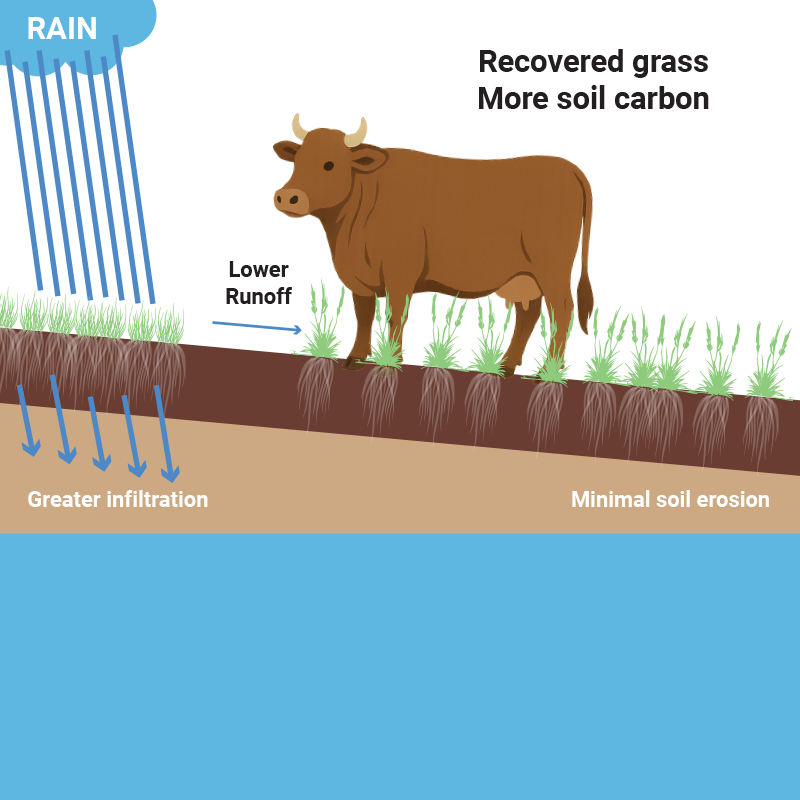 RAIN

Recovered grass
More soil carbon

Lower
Runoff

Greater infiltration

Minimal soil erosion